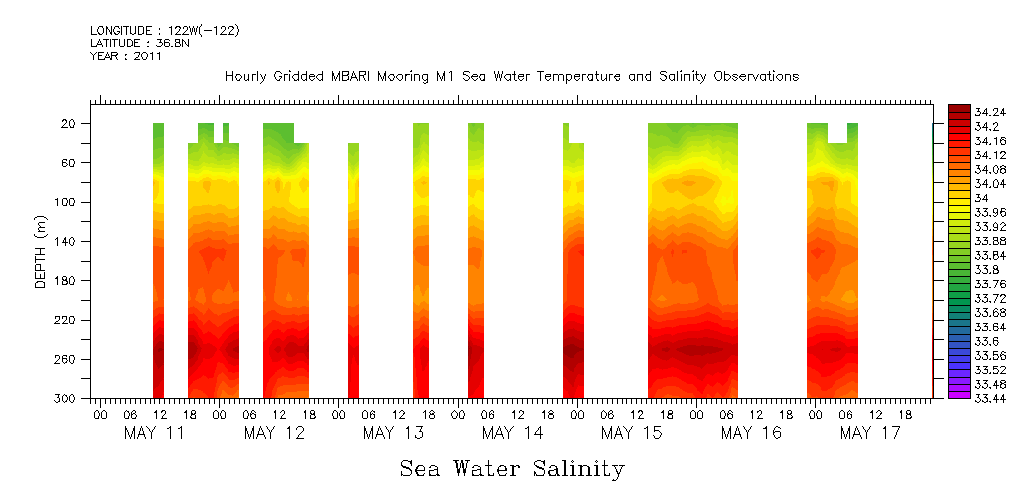 LONGITUDE : 122W(-122)
LATITUDE : 36.8N
YEAR : 2011

Hourly Gridded MBARI Mooring M1 Sea Water Temperature and Salinity Observations

DEPTH (m)

20
60
100
140
180
220
260
300

00 06 12 18 00 06 12 18 00 06 12 18 00 06 12 18 00 06 12 18 00 06 12 18 00 06 12 18

MAY 11 MAY 12 MAY 13 MAY 14 MAY 15 MAY 16 MAY 17

34.24
34.2
34.16
34.12
34.08
34.04
34
33.96
33.92
33.88
33.84
33.8
33.76
33.72
33.68
33.64
33.6
33.56
33.52
33.48
33.44

Sea Water Salinity